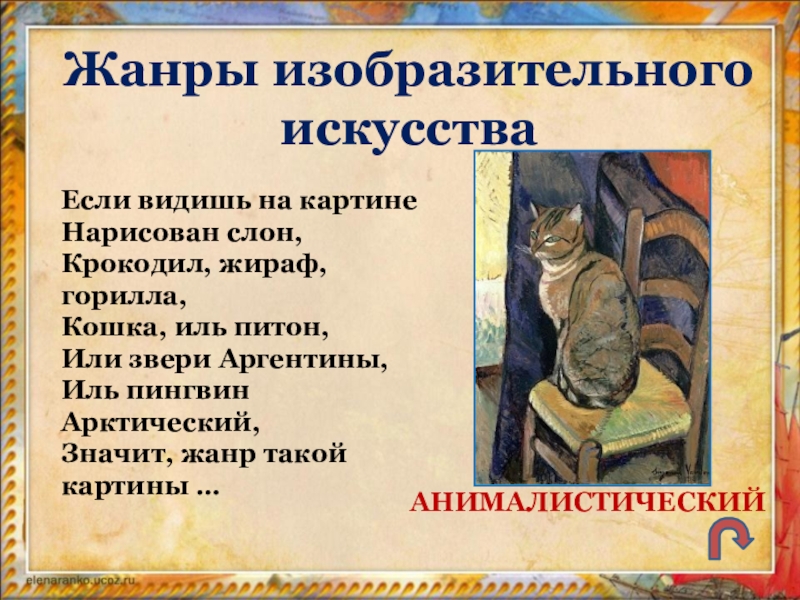 Жанры изобразительного искусства

Если видишь на картине
Нарисован слон,
Крокодил, жираф, горилла,
Кошка, иль питон,
Или звери Аргентины,
Иль пингвин Арктический,
Значит, жанр такой картины …

АНИМАЛИСТИЧЕСКИЙ

elenaranko.ucoz.ru